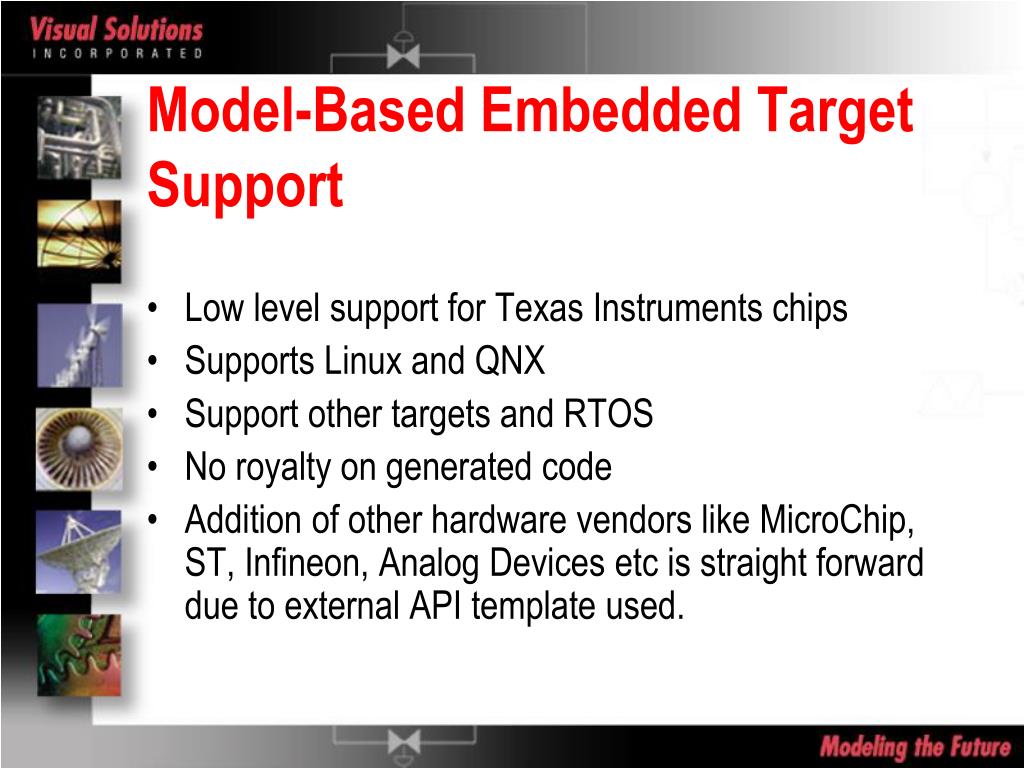 Visual Solutions
INCORPORATED

Model-Based Embedded Target Support

• Low level support for Texas Instruments chips
• Supports Linux and QNX
• Support other targets and RTOS
• No royalty on generated code
• Addition of other hardware vendors like MicroChip, ST, Infineon, Analog Devices etc is straight forward due to external API template used.

Modeling the Future